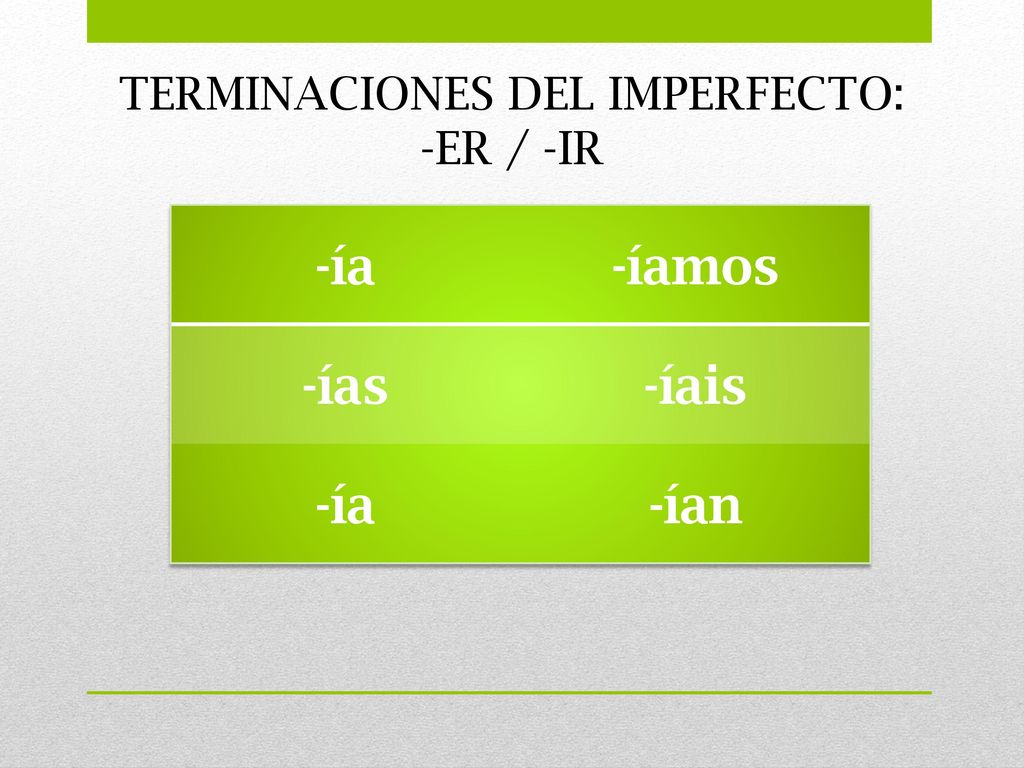 TERMINACIONES DEL IMPERFECTO: -ER / -IR

| -ía | -íamos |
|---|---|
| -ías | -íais |
| -ía | -ían |